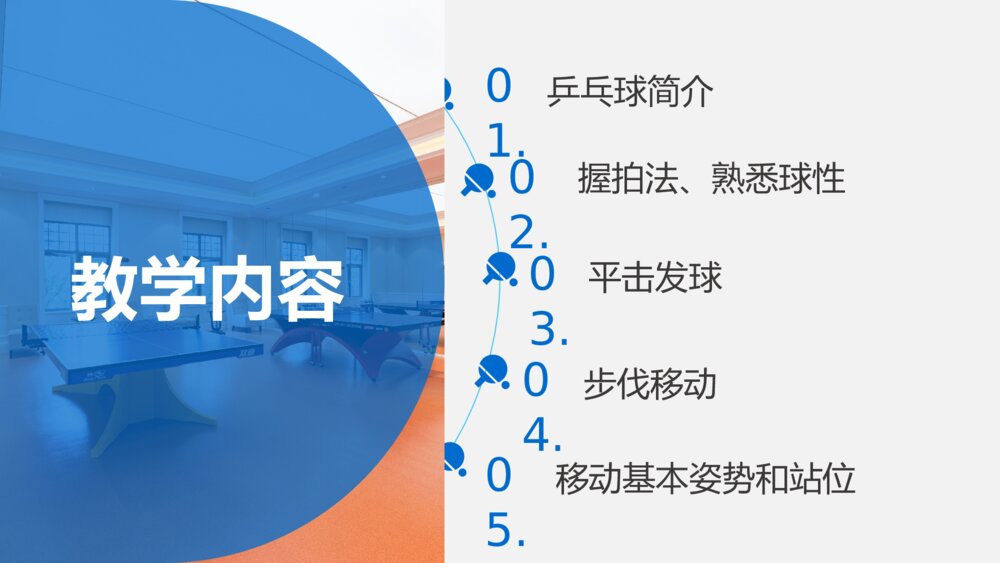 教学内容

01. 乒乓球简介

02. 握拍法、熟悉球性

03. 平击发球

04. 步伐移动

05. 移动基本姿势和站位